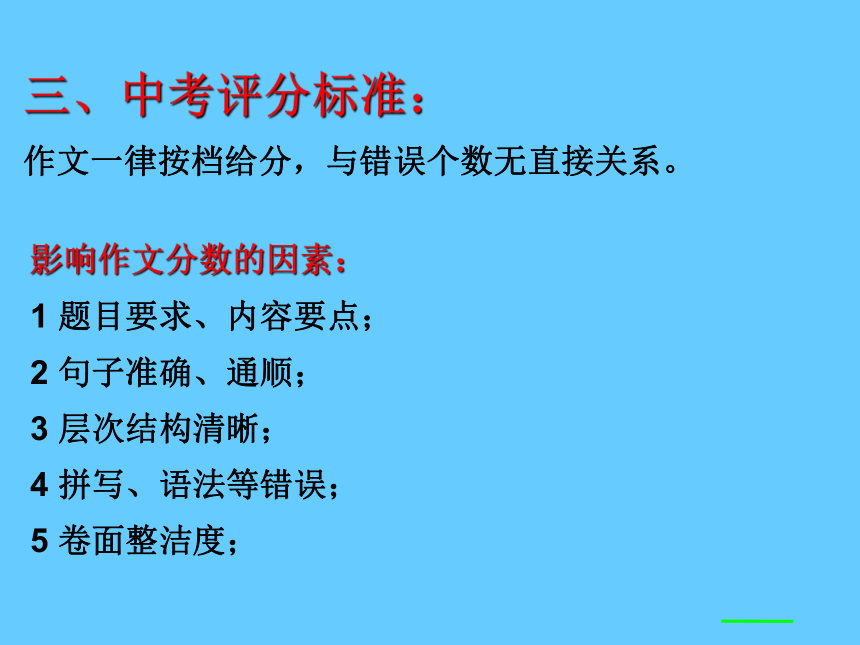 三、中考评分标准：

作文一律按档给分，与错误个数无直接关系。

影响作文分数的因素：

1 题目要求、内容要点；

2 句子准确、通顺；

3 层次结构清晰；

4 拼写、语法等错误；

5 卷面整洁度；